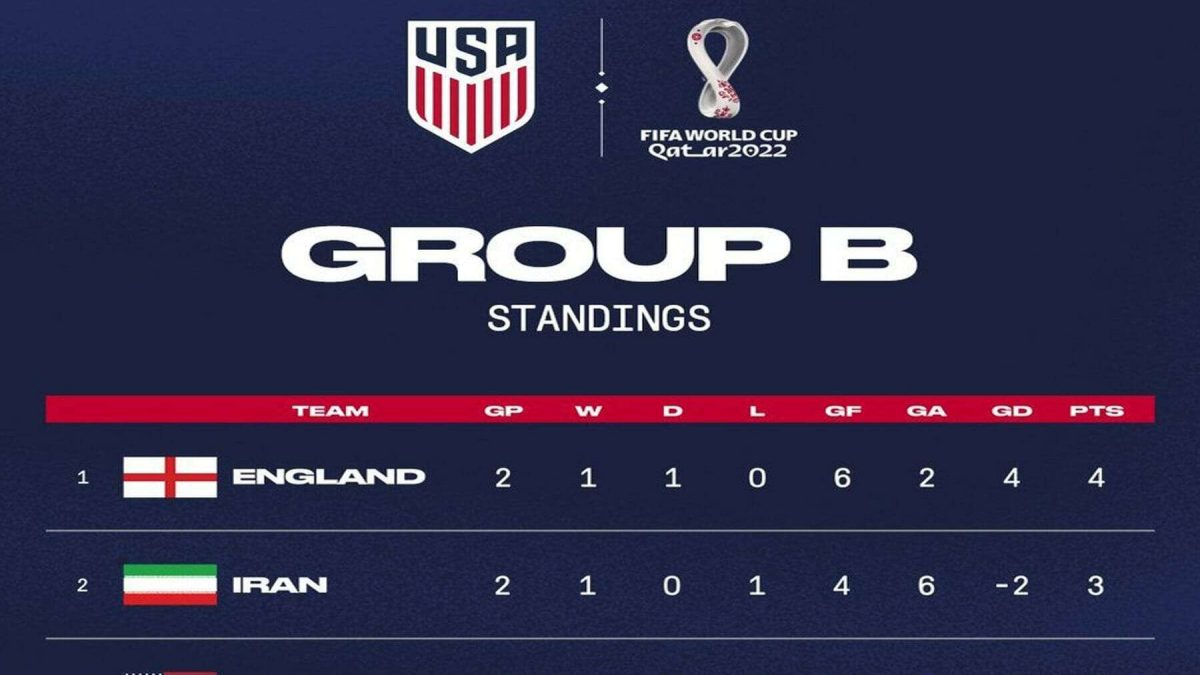 USA

FIFA WORLD CUP
Qatar2022

GROUP B
STANDINGS

| | TEAM | GP | W | D | L | GF | GA | GD | PTS |
|---|---|---|---|---|---|---|---|---|---|
| 1 | ENGLAND | 2 | 1 | 1 | 0 | 6 | 2 | 4 | 4 |
| 2 | IRAN | 2 | 1 | 0 | 1 | 4 | 6 | -2 | 3 |